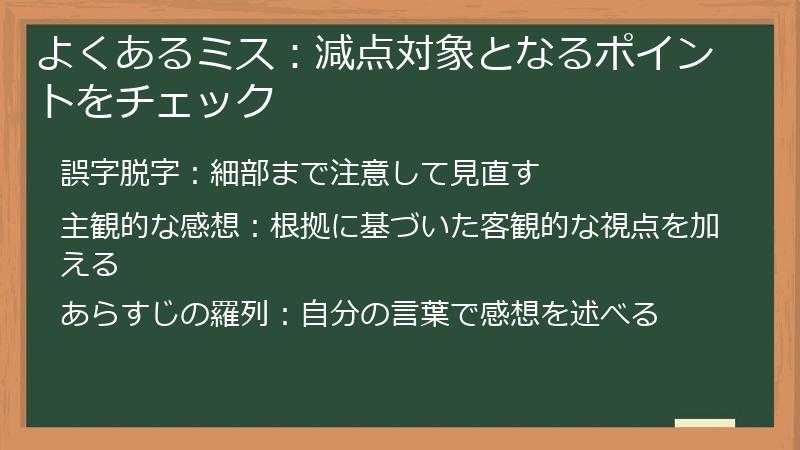 よくあるミス：減点対象となるポイントをチェック

誤字脱字：細部まで注意して見直す

主観的な感想：根拠に基づいた客観的な視点を加える

あらすじの羅列：自分の言葉で感想を述べる